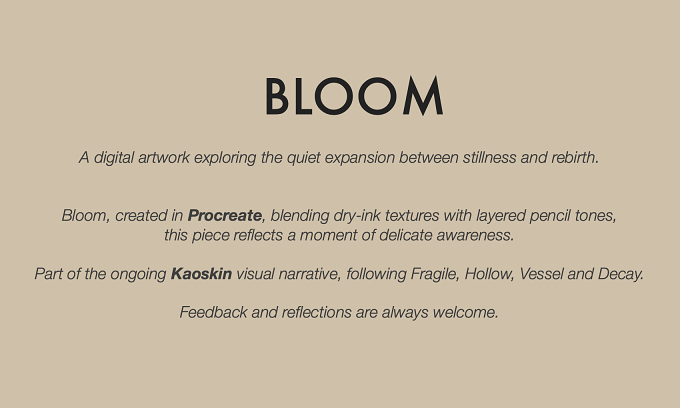 BLOOM

A digital artwork exploring the quiet expansion between stillness and rebirth.

Bloom, created in Procreate, blending dry-ink textures with layered pencil tones, this piece reflects a moment of delicate awareness.

Part of the ongoing Kaoskin visual narrative, following Fragile, Hollow, Vessel and Decay.

Feedback and reflections are always welcome.